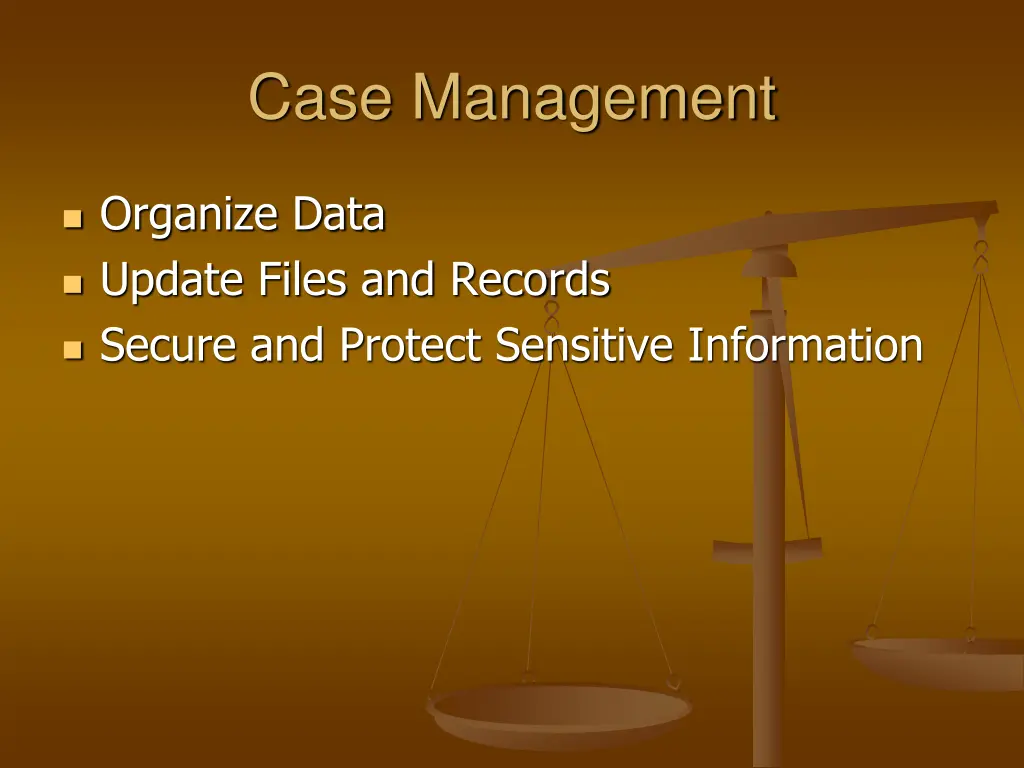 Case Management

- Organize Data
- Update Files and Records
- Secure and Protect Sensitive Information